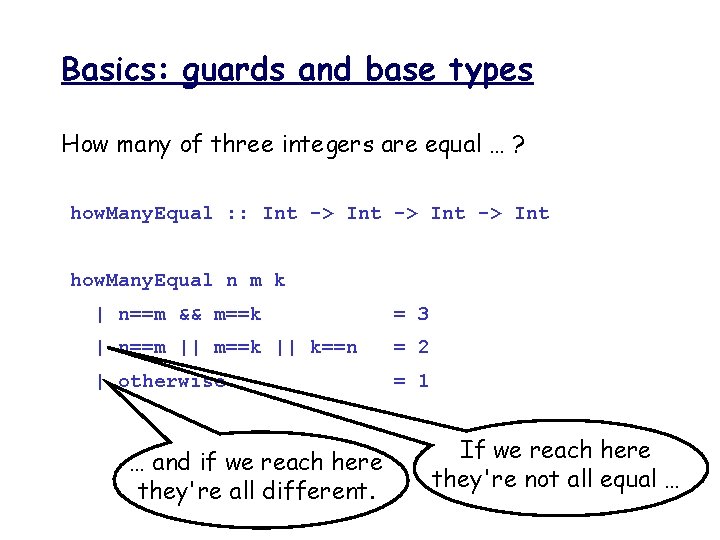 Basics: guards and base types

How many of three integers are equal … ?

howManyEqual :: Int -> Int -> Int -> Int

howManyEqual n m k
  | n==m && m==k = 3
  | n==m || m==k || k==n = 2
  | otherwise = 1

… and if we reach here they're all different.

If we reach here they're not all equal …